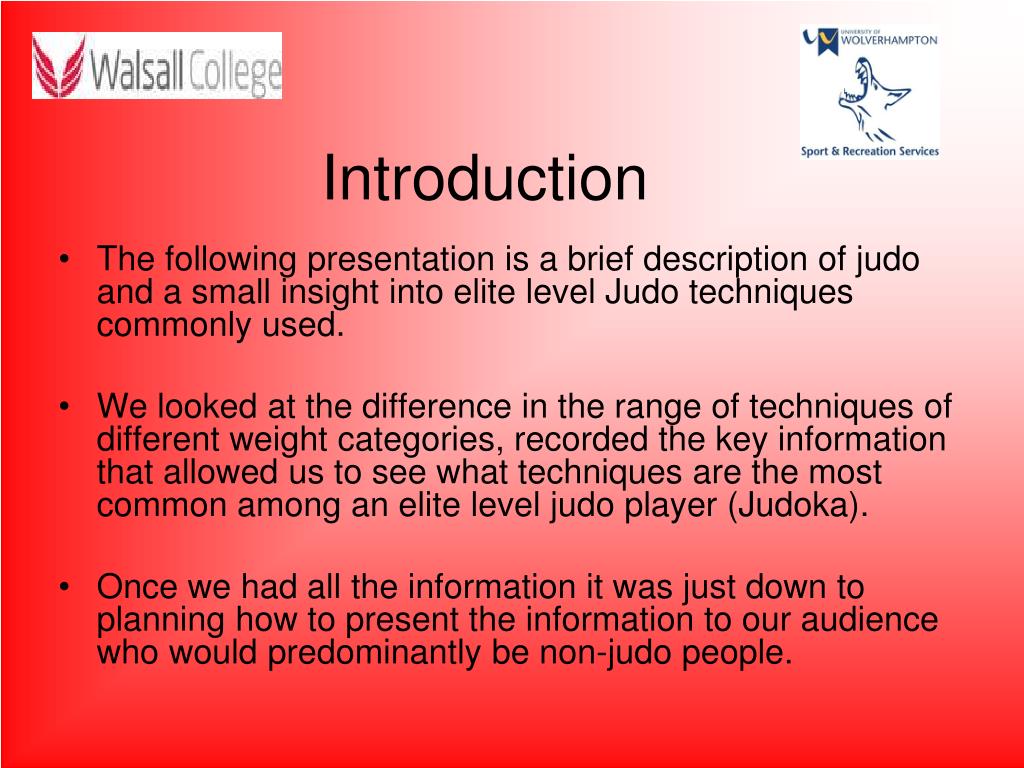 Walsall College

UNIVERSITY OF WOLVERHAMPTON

Sport & Recreation Services

Introduction

• The following presentation is a brief description of judo and a small insight into elite level Judo techniques commonly used.

• We looked at the difference in the range of techniques of different weight categories, recorded the key information that allowed us to see what techniques are the most common among an elite level judo player (Judoka).

• Once we had all the information it was just down to planning how to present the information to our audience who would predominantly be non-judo people.